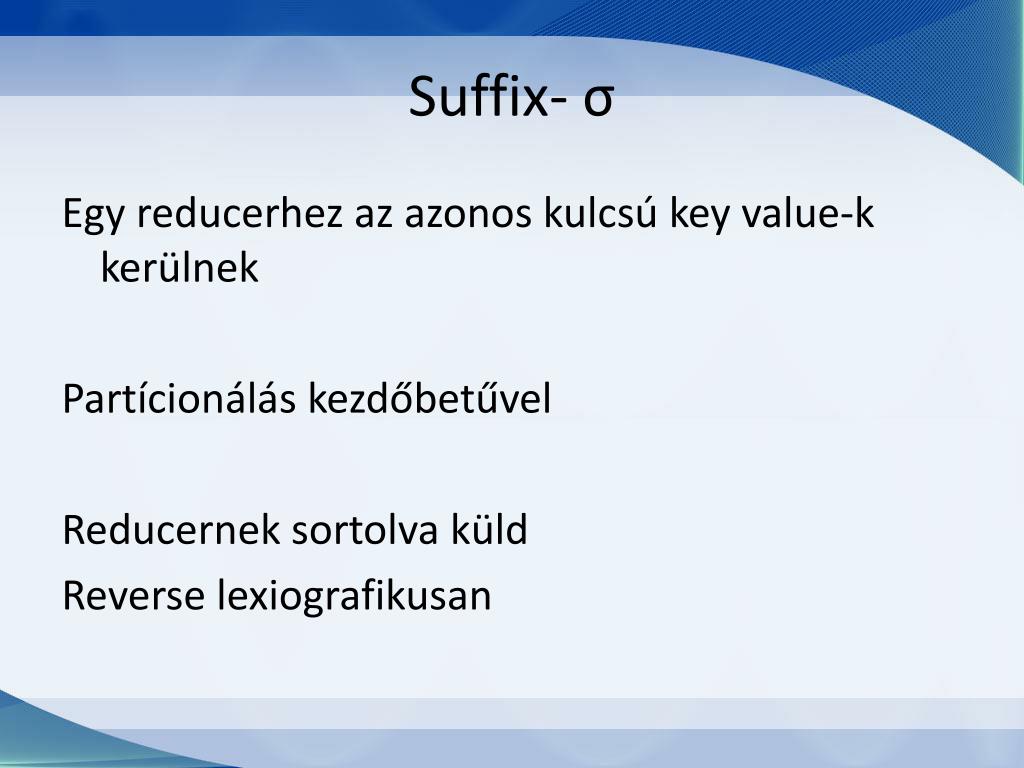 Suffix- σ

Egy reducerhez az azonos kulcsú key value-k kerülnek

Partícionálás kezdőbetűvel

Reducernek sortolva küld
Reverse lexiografikusan